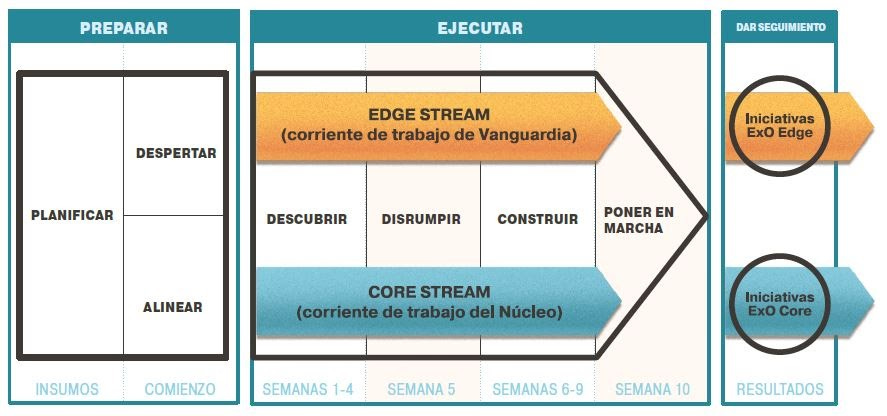 PREPARAR

PLANIFICAR

DESPERTAR

ALINEAR

INSUMOS

COMIENZO

EJECUTAR

EDGE STREAM
(corriente de trabajo de Vanguardia)

DESCUBRIR

DISRUMPIR

CONSTRUIR

PONER EN MARCHA

CORE STREAM
(corriente de trabajo del Núcleo)

SEMANAS 1-4

SEMANA 5

SEMANAS 6-9

SEMANA 10

DAR SEGUIMIENTO

Iniciativas ExO Edge

Iniciativas ExO Core

RESULTADOS